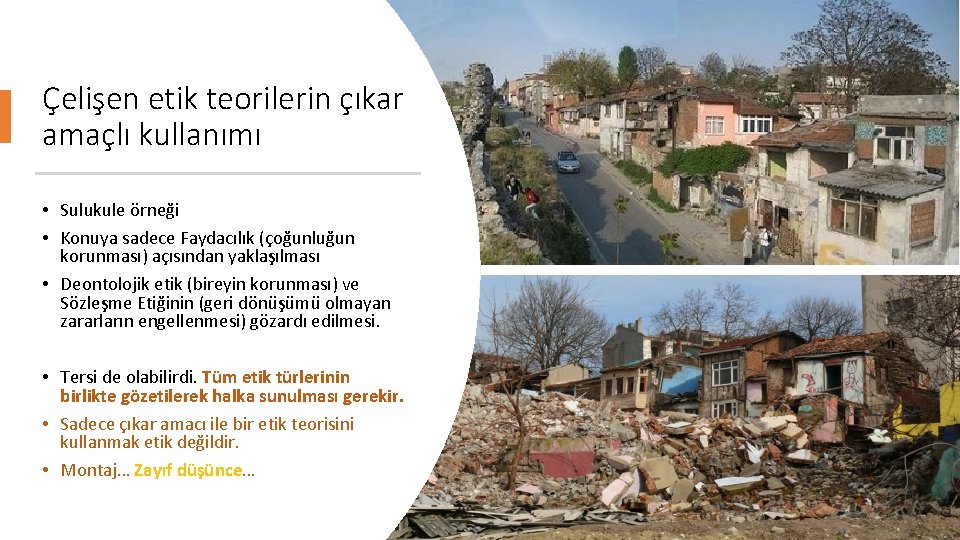 Çelişen etik teorilerin çıkar amaçlı kullanımı

• Sulukule örneği
• Konuya sadece Faydacılık (çoğunluğun korunması) açısından yaklaşılması
• Deontolojik etik (bireyin korunması) ve Sözleşme Etiğinin (geri dönüşümü olmayan zararların engellenmesi) gözardı edilmesi.

• Tersi de olabilirdi. Tüm etik türlerinin birlikte gözetilerek halka sunulması gerekir.
• Sadece çıkar amacı ile bir etik teorisini kullanmak etik değildir.
• Montaj… Zayıf düşünce…